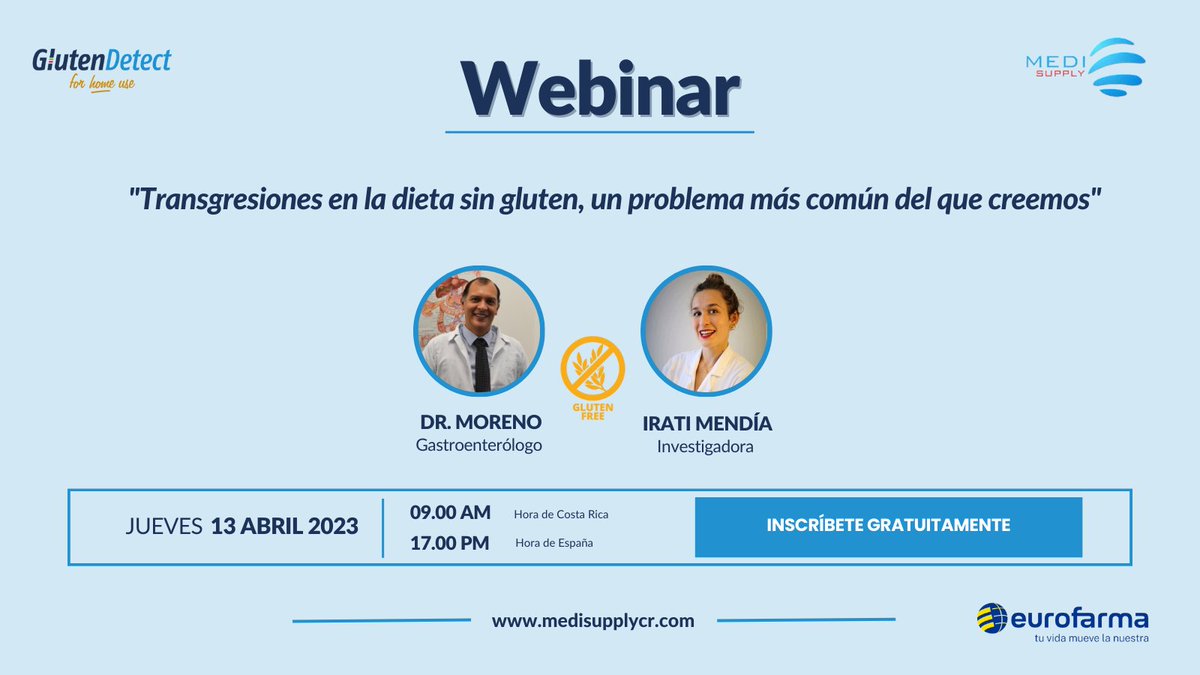 GlutenDetect
for home use

Webinar

MEDI SUPPLY

"Transgresiones en la dieta sin gluten, un problema más común del que creemos"

DR. MORENO
Gastroenterólogo

GLUTEN FREE

IRATI MENDÍA
Investigadora

JUEVES 13 ABRIL 2023

09.00 AM Hora de Costa Rica
17.00 PM Hora de España

INSCRÍBETE GRATUITAMENTE

www.medisupplycr.com

eurofarma
tu vida mueve la nuestra